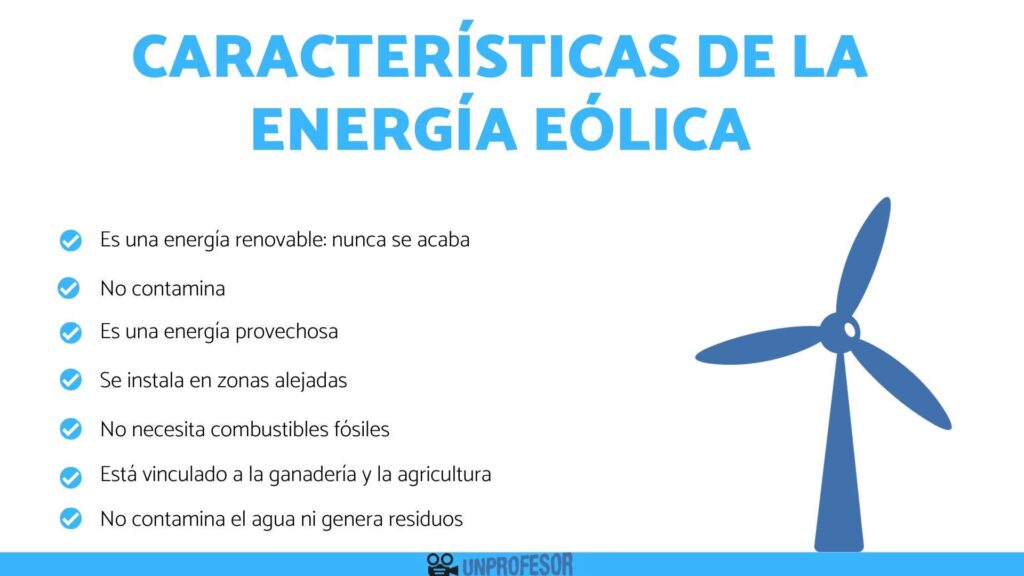 CARACTERÍSTICAS DE LA ENERGÍA EÓLICA

Es una energía renovable: nunca se acaba

No contamina

Es una energía provechosa

Se instala en zonas alejadas

No necesita combustibles fósiles

Está vinculado a la ganadería y la agricultura

No contamina el agua ni genera residuos

UNPROFESOR